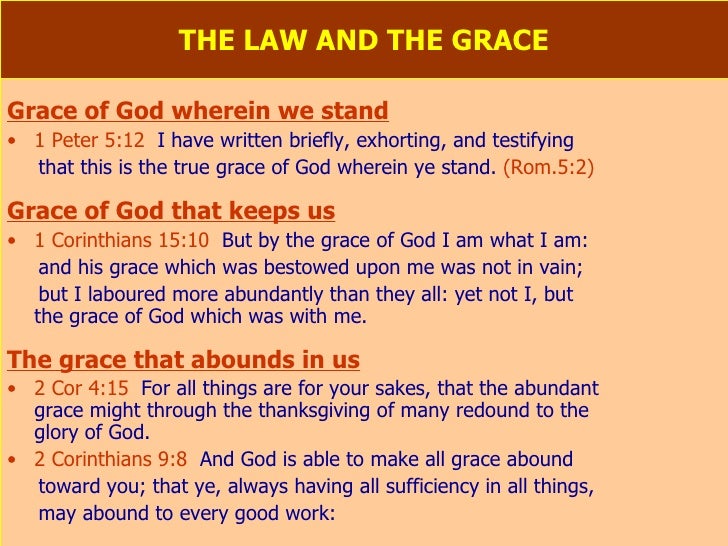 THE LAW AND THE GRACE

Grace of God wherein we stand

• 1 Peter 5:12 I have written briefly, exhorting, and testifying that this is the true grace of God wherein ye stand. (Rom.5:2)

Grace of God that keeps us

• 1 Corinthians 15:10 But by the grace of God I am what I am: and his grace which was bestowed upon me was not in vain; but I laboured more abundantly than they all: yet not I, but the grace of God which was with me.

The grace that abounds in us

• 2 Cor 4:15 For all things are for your sakes, that the abundant grace might through the thanksgiving of many redound to the glory of God.

• 2 Corinthians 9:8 And God is able to make all grace abound toward you; that ye, always having all sufficiency in all things, may abound to every good work: